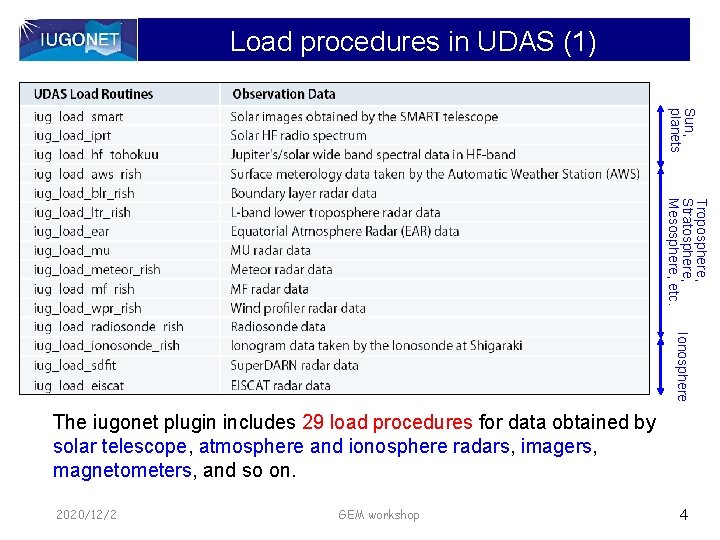 IUGONET

Load procedures in UDAS (1)

| UDAS Load Routines | Observation Data |
|---|---|
| iug_load_smart | Solar images obtained by the SMART telescope |
| iug_load_iprt | Solar HF radio spectrum |
| iug_load_hf_tohokuu | Jupiter's/solar wide band spectral data in HF-band |
| iug_load_aws_rish | Surface meterology data taken by the Automatic Weather Station (AWS) |
| iug_load_blr_rish | Boundary layer radar data |
| iug_load_ltr_rish | L-band lower troposphere radar data |
| iug_load_ear | Equatorial Atmosphere Radar (EAR) data |
| iug_load_mu | MU radar data |
| iug_load_meteor_rish | Meteor radar data |
| iug_load_mf_rish | MF radar data |
| iug_load_wpr_rish | Wind profiler radar data |
| iug_load_radiosonde_rish | Radiosonde data |
| iug_load_ionosonde_rish | Ionogram data taken by the Ionosonde at Shigaraki |
| iug_load_sdfit | SuperDARN radar data |
| iug_load_eiscat | EISCAT radar data |

Sun, planets

Troposphere, Stratosphere, Mesosphere, etc.

Ionosphere

The iugonet plugin includes 29 load procedures for data obtained by solar telescope, atmosphere and ionosphere radars, imagers, magnetometers, and so on.

2020/12/2

GEM workshop

4